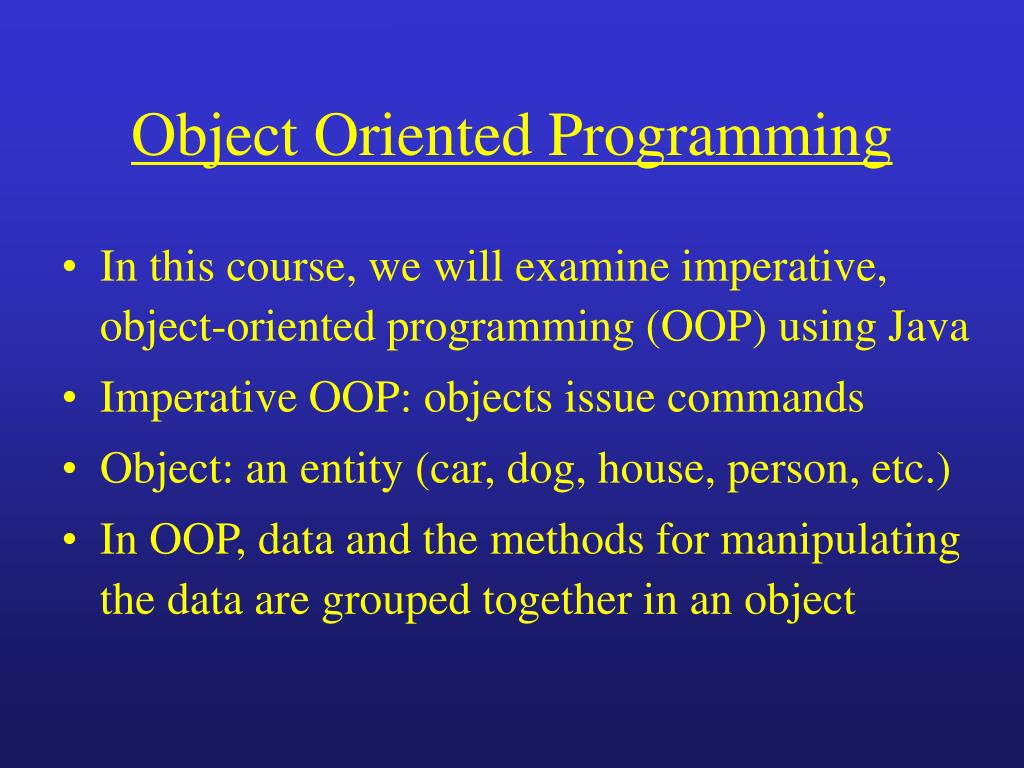 Object Oriented Programming

• In this course, we will examine imperative, object-oriented programming (OOP) using Java
• Imperative OOP: objects issue commands
• Object: an entity (car, dog, house, person, etc.)
• In OOP, data and the methods for manipulating the data are grouped together in an object